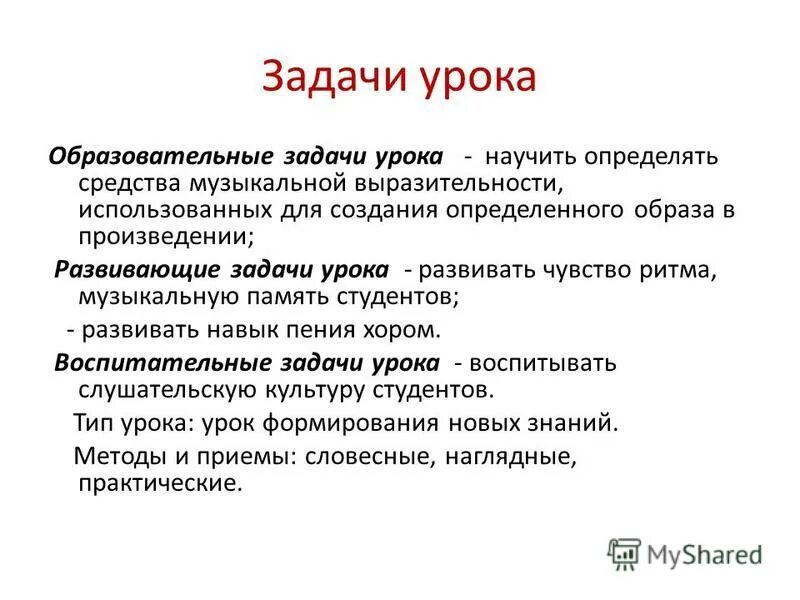 Задачи урока

Образовательные задачи урока - научить определять средства музыкальной выразительности, использованных для создания определенного образа в произведении;

Развивающие задачи урока - развивать чувство ритма, музыкальную память студентов;

- развивать навык пения хором.

Воспитательные задачи урока - воспитывать слушательскую культуру студентов.

Тип урока: урок формирования новых знаний.

Методы и приемы: словесные, наглядные, практические.

MyShared